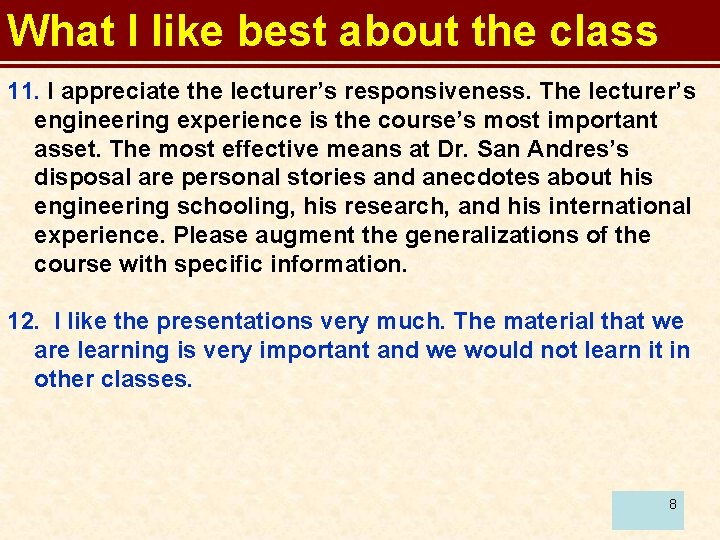 What I like best about the class

11. I appreciate the lecturer’s responsiveness. The lecturer’s engineering experience is the course’s most important asset. The most effective means at Dr. San Andres’s disposal are personal stories and anecdotes about his engineering schooling, his research, and his international experience. Please augment the generalizations of the course with specific information.

12. I like the presentations very much. The material that we are learning is very important and we would not learn it in other classes.

8